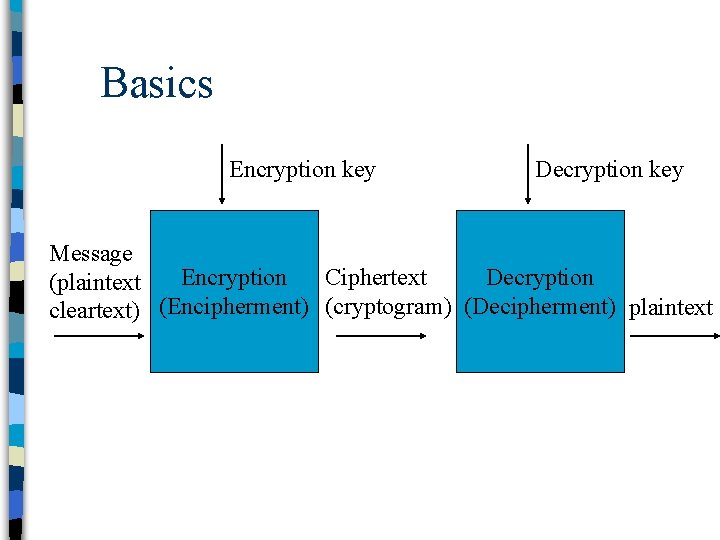 Basics

Encryption key

Decryption key

Message (plaintext cleartext)

Encryption (Encipherment)

Ciphertext (cryptogram)

Decryption (Decipherment)

plaintext